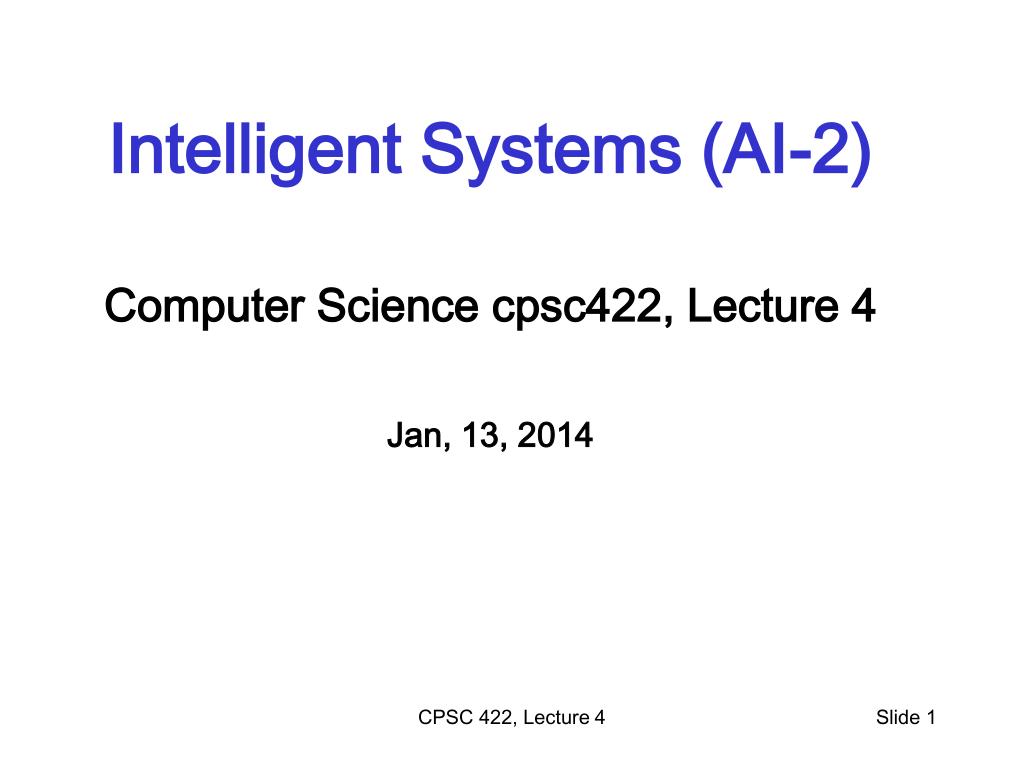 Intelligent Systems (AI-2)

Computer Science cpsc422, Lecture 4

Jan, 13, 2014

CPSC 422, Lecture 4

Slide 1